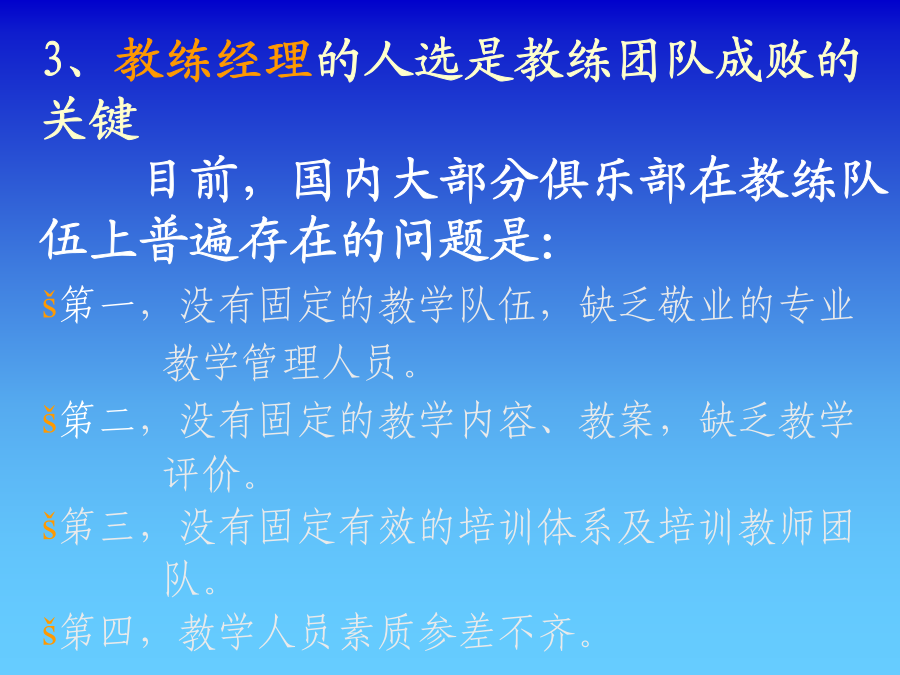 3、教练经理的人选是教练团队成败的关键

目前，国内大部分俱乐部在教练队伍上普遍存在的问题是:

š第一，没有固定的教学队伍，缺乏敬业的专业教学管理人员。

š第二，没有固定的教学内容、教案，缺乏教学评价。

š第三，没有固定有效的培训体系及培训教师团队。

š第四，教学人员素质参差不齐。